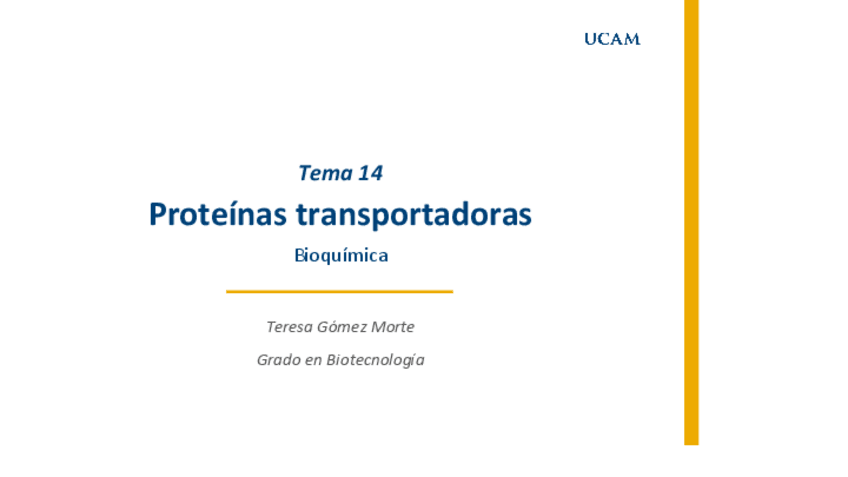 UCAM

Tema 14

Proteínas transportadoras

Bioquímica

Teresa Gómez Morte

Grado en Biotecnología